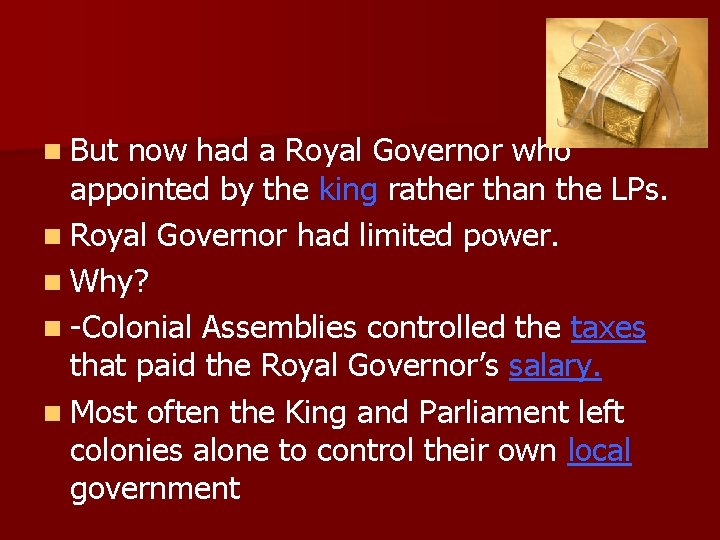 But now had a Royal Governor who appointed by the king rather than the LPs.

Royal Governor had limited power.

Why?

-Colonial Assemblies controlled the taxes that paid the Royal Governor's salary.

Most often the King and Parliament left colonies alone to control their own local government